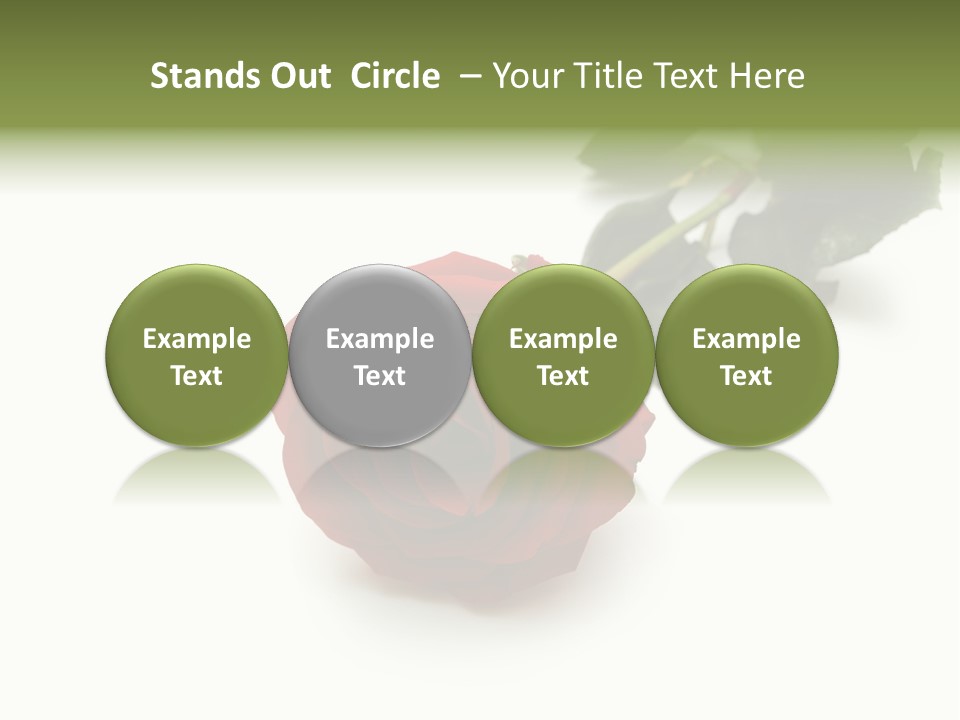 Stands Out Circle – Your Title Text Here

Example Text

Example Text

Example Text

Example Text